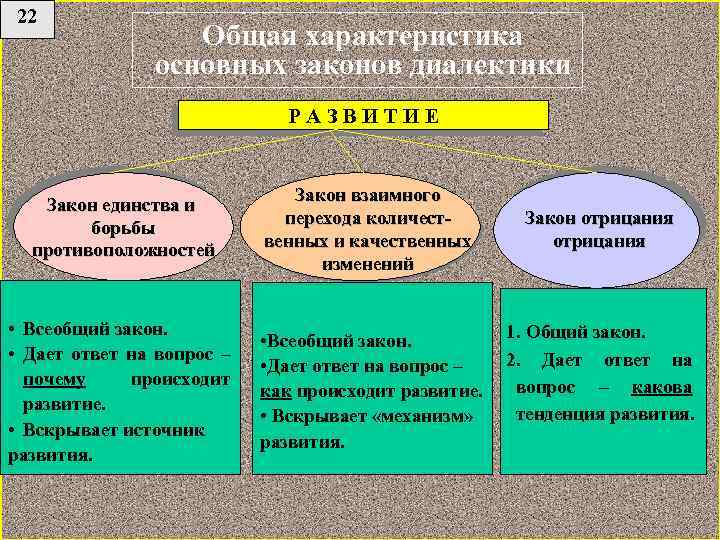 22

Общая характеристика основных законов диалектики

Р А З В И Т И Е

Закон единства и борьбы противоположностей

Закон взаимного перехода количественных и качественных изменений

Закон отрицания отрицания

• Всеобщий закон.
• Дает ответ на вопрос – почему происходит развитие.
• Вскрывает источник развития.

•Всеобщий закон.
•Дает ответ на вопрос – как происходит развитие.
• Вскрывает «механизм» развития.

1. Общий закон.
2. Дает ответ на вопрос – какова тенденция развития.